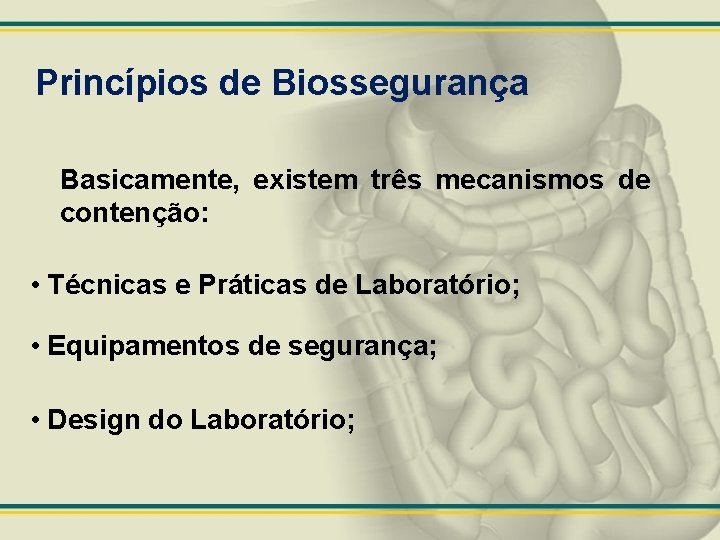 Princípios de Biossegurança

Basicamente, existem três mecanismos de contenção:

• Técnicas e Práticas de Laboratório;

• Equipamentos de segurança;

• Design do Laboratório;